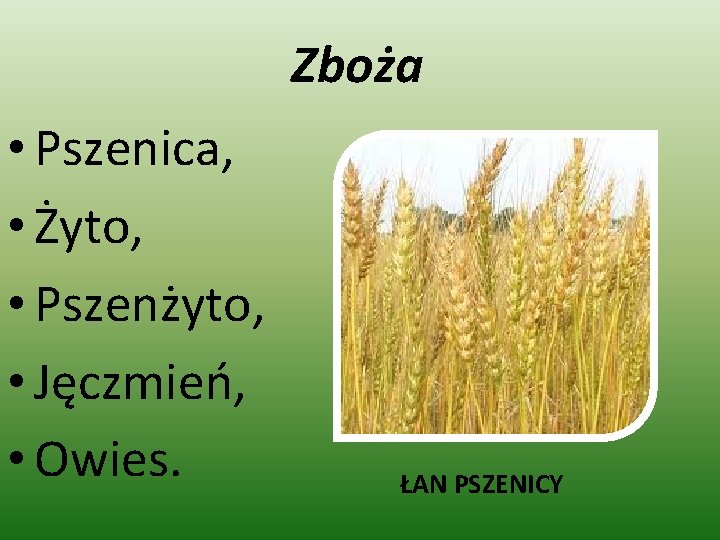 Zboża

• Pszenica,
• Żyto,
• Pszenżyto,
• Jęczmień,
• Owies.

ŁAN PSZENICY